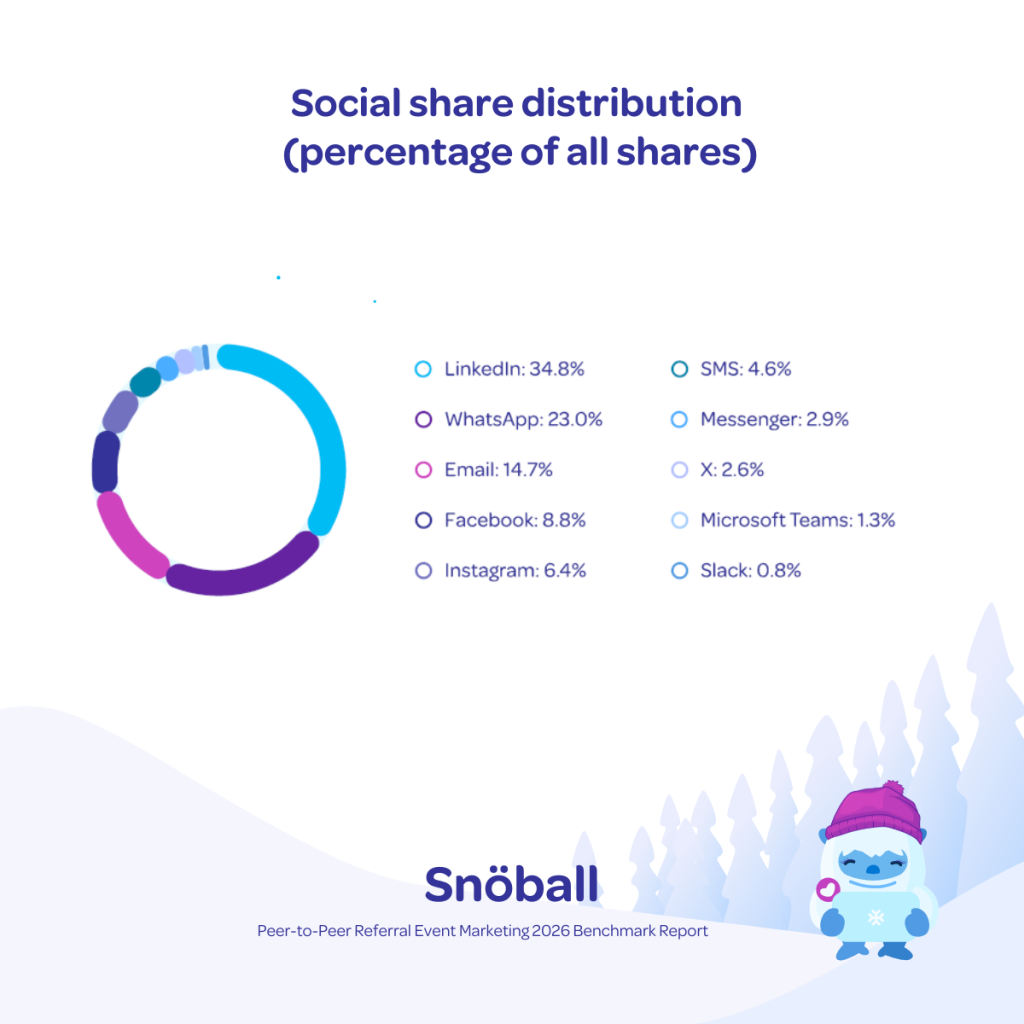 Social share distribution
(percentage of all shares)

LinkedIn: 34.8%
WhatsApp: 23.0%
Email: 14.7%
Facebook: 8.8%
Instagram: 6.4%

SMS: 4.6%
Messenger: 2.9%
X: 2.6%
Microsoft Teams: 1.3%
Slack: 0.8%

Snöball
Peer-to-Peer Referral Event Marketing 2026 Benchmark Report